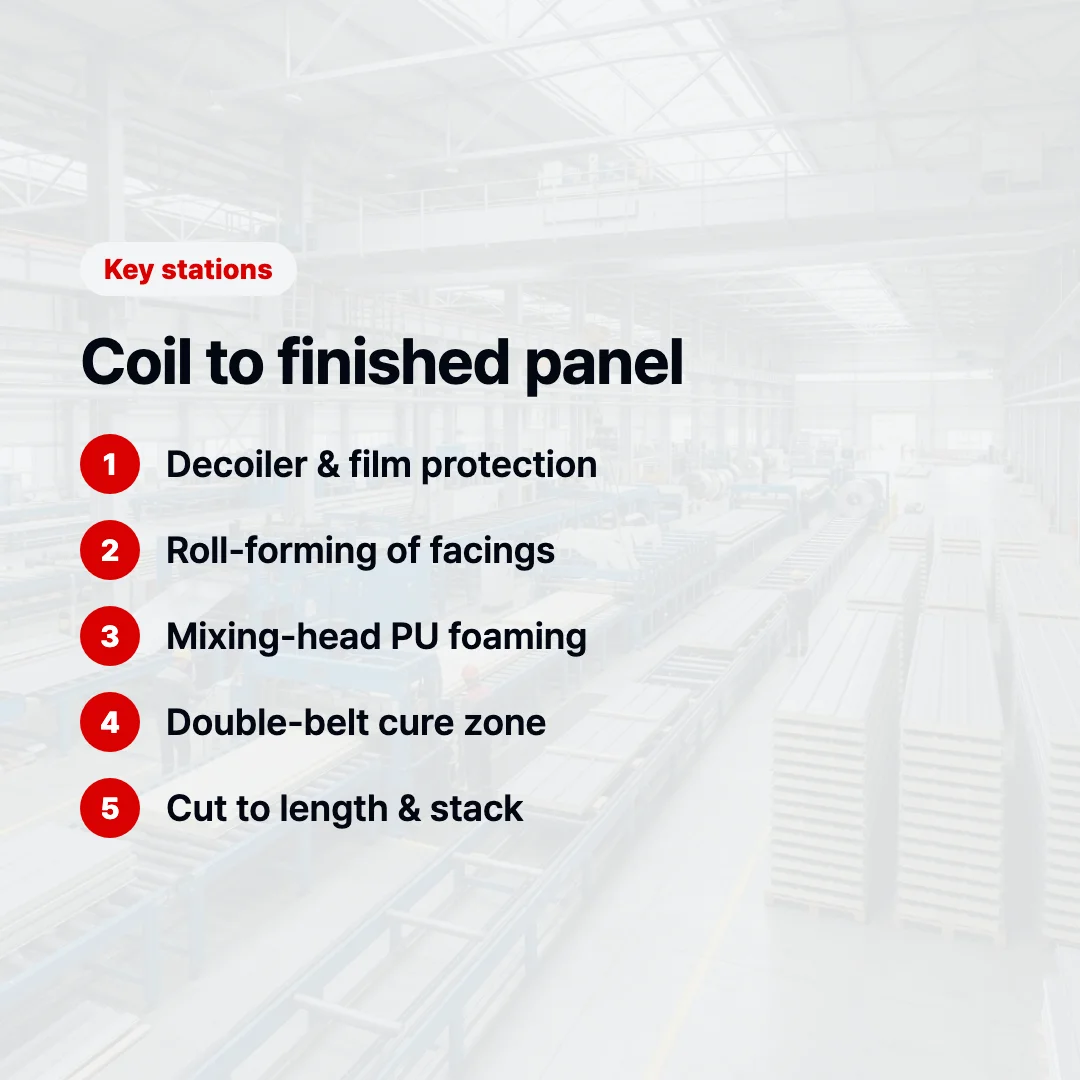 Key stations

Coil to finished panel

1 Decoiler & film protection

2 Roll-forming of facings

3 Mixing-head PU foaming

4 Double-belt cure zone

5 Cut to length & stack